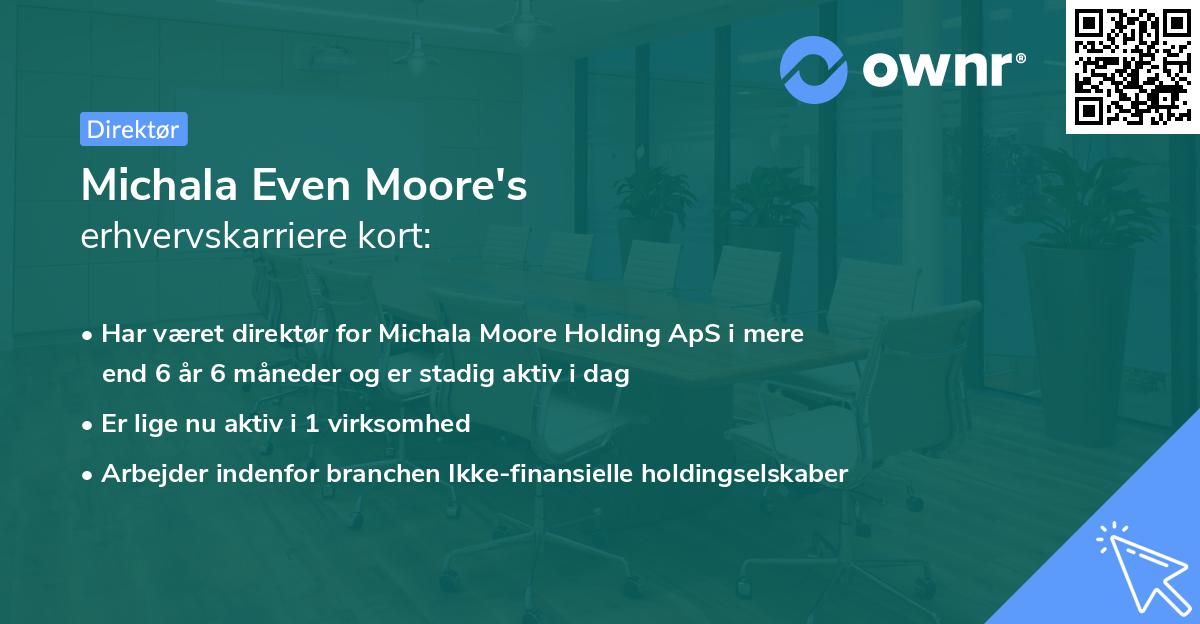 ownr®

Direktør

Michala Even Moore's
erhvervskarriere kort:

• Har været direktør for Michala Moore Holding ApS i mere end 6 år 6 måneder og er stadig aktiv i dag
• Er lige nu aktiv i 1 virksomhed
• Arbejder indenfor branchen Ikke-finansielle holdingselskaber